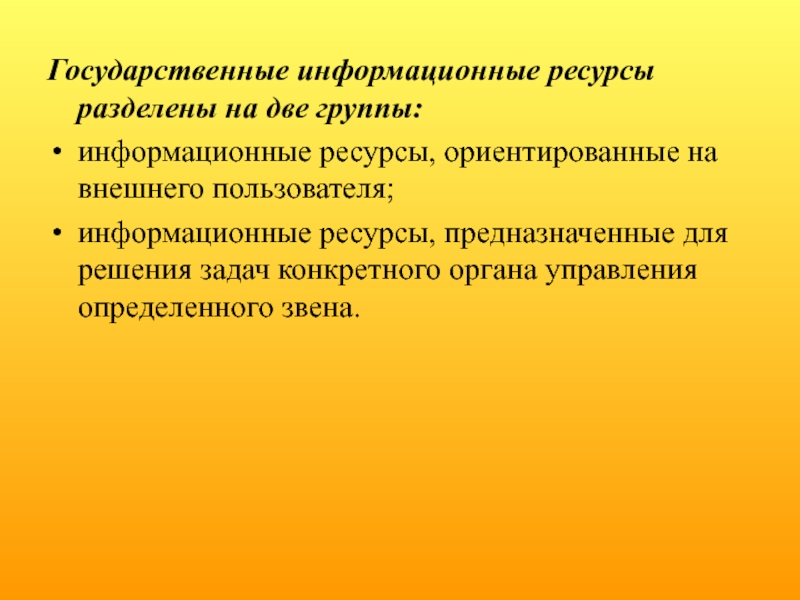 Государственные информационные ресурсы разделены на две группы:

• информационные ресурсы, ориентированные на внешнего пользователя;

• информационные ресурсы, предназначенные для решения задач конкретного органа управления определенного звена.